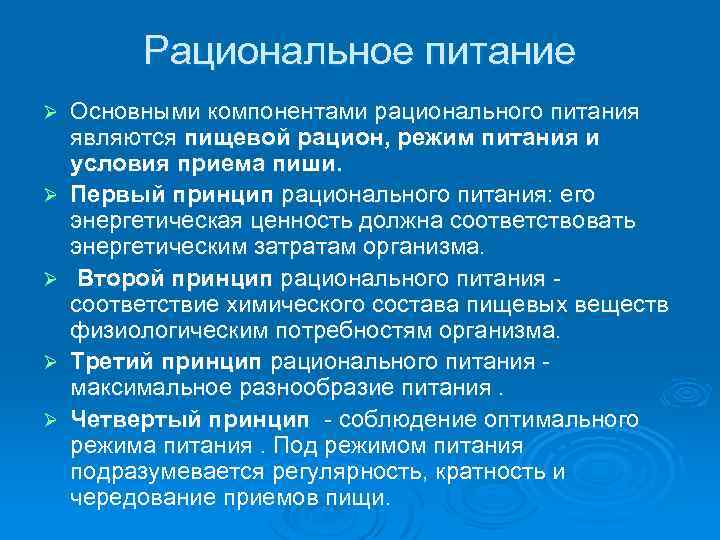 Рациональное питание

➢ Основными компонентами рационального питания являются пищевой рацион, режим питания и условия приема пиши.

➢ Первый принцип рационального питания: его энергетическая ценность должна соответствовать энергетическим затратам организма.

➢ Второй принцип рационального питания - соответствие химического состава пищевых веществ физиологическим потребностям организма.

➢ Третий принцип рационального питания - максимальное разнообразие питания .

➢ Четвертый принцип - соблюдение оптимального режима питания . Под режимом питания подразумевается регулярность, кратность и чередование приемов пищи.